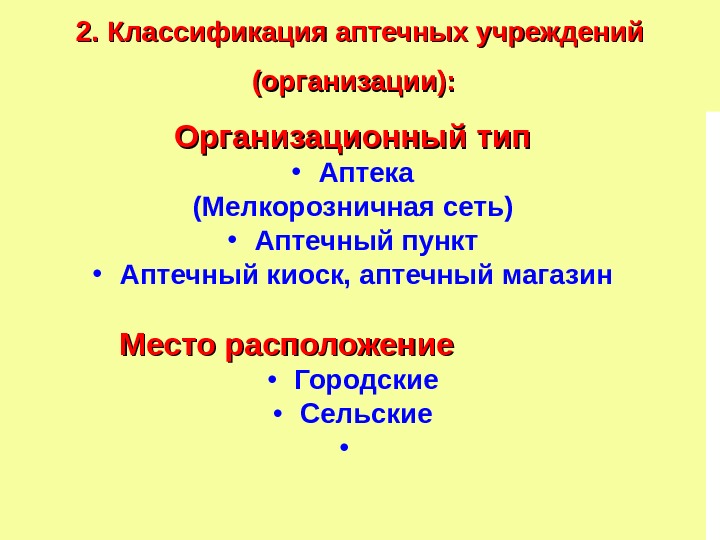 2. Классификация аптечных учреждений (организации):

Организационный тип

• Аптека
(Мелкорозничная сеть)
• Аптечный пункт
• Аптечный киоск, аптечный магазин

Место расположение

• Городские
• Сельские
•